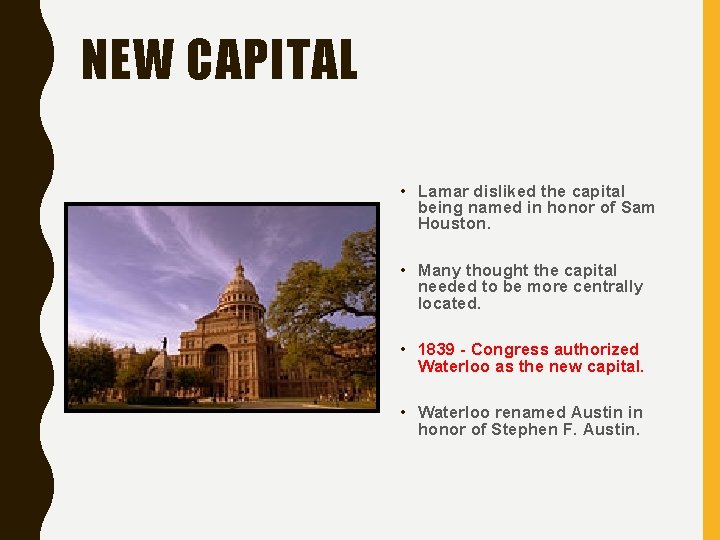 NEW CAPITAL

• Lamar disliked the capital being named in honor of Sam Houston.

• Many thought the capital needed to be more centrally located.

• 1839 - Congress authorized Waterloo as the new capital.

• Waterloo renamed Austin in honor of Stephen F. Austin.